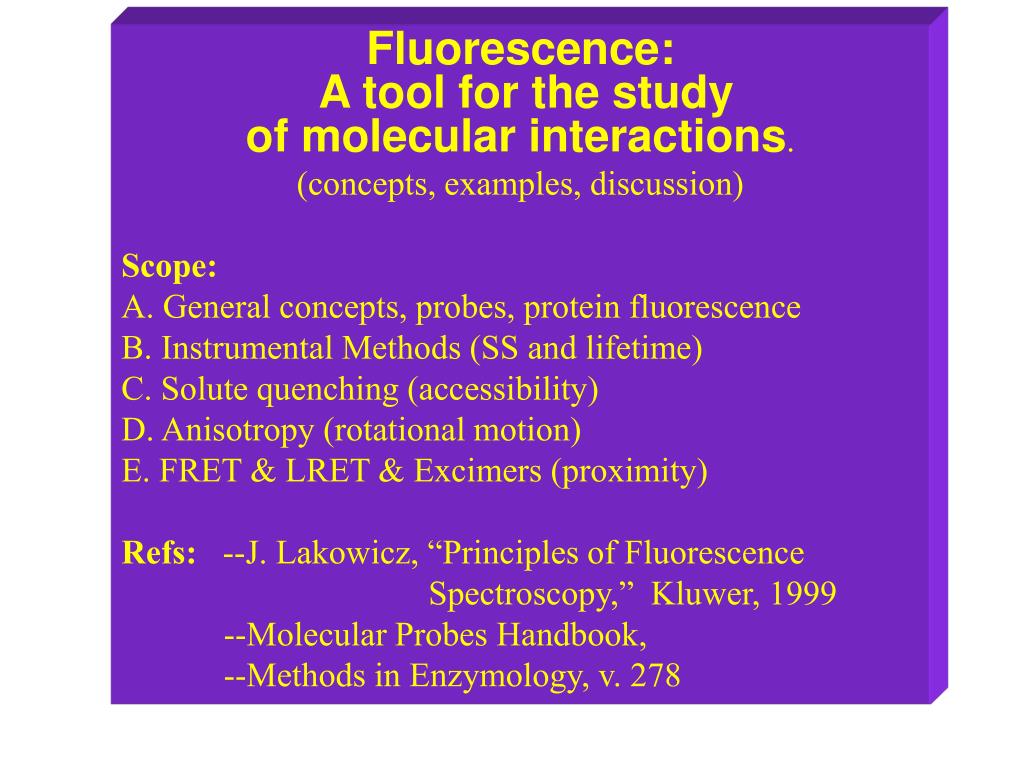 Fluorescence:
A tool for the study
of molecular interactions.
(concepts, examples, discussion)

Scope:
A. General concepts, probes, protein fluorescence
B. Instrumental Methods (SS and lifetime)
C. Solute quenching (accessibility)
D. Anisotropy (rotational motion)
E. FRET & LRET & Excimers (proximity)

Refs: --J. Lakowicz, “Principles of Fluorescence Spectroscopy,” Kluwer, 1999
--Molecular Probes Handbook,
--Methods in Enzymology, v. 278